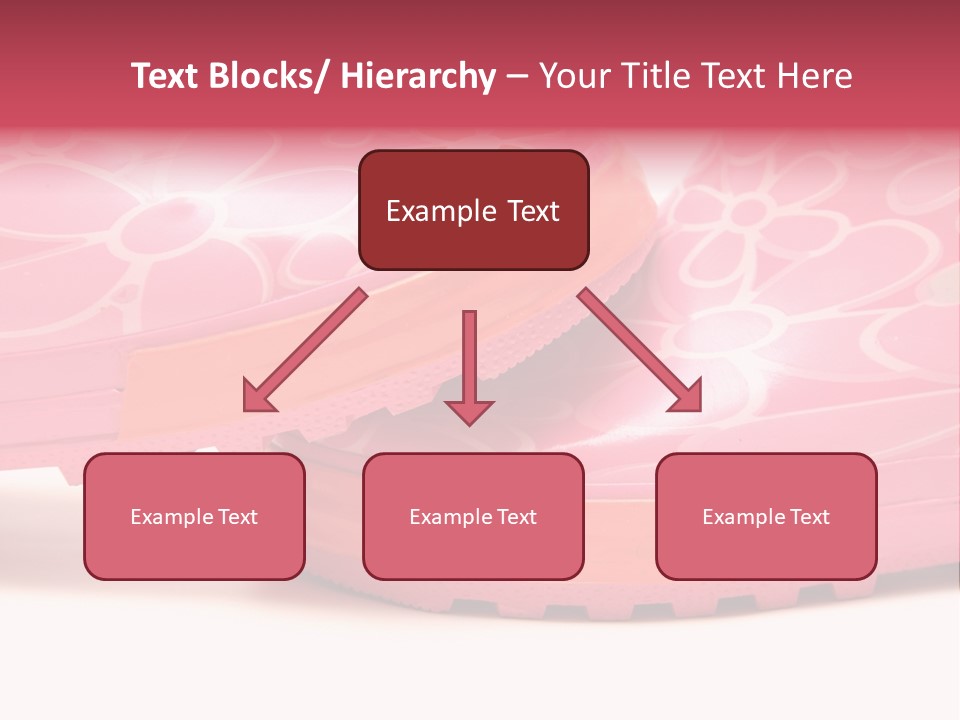 Text Blocks/ Hierarchy – Your Title Text Here

Example Text

Example Text

Example Text

Example Text